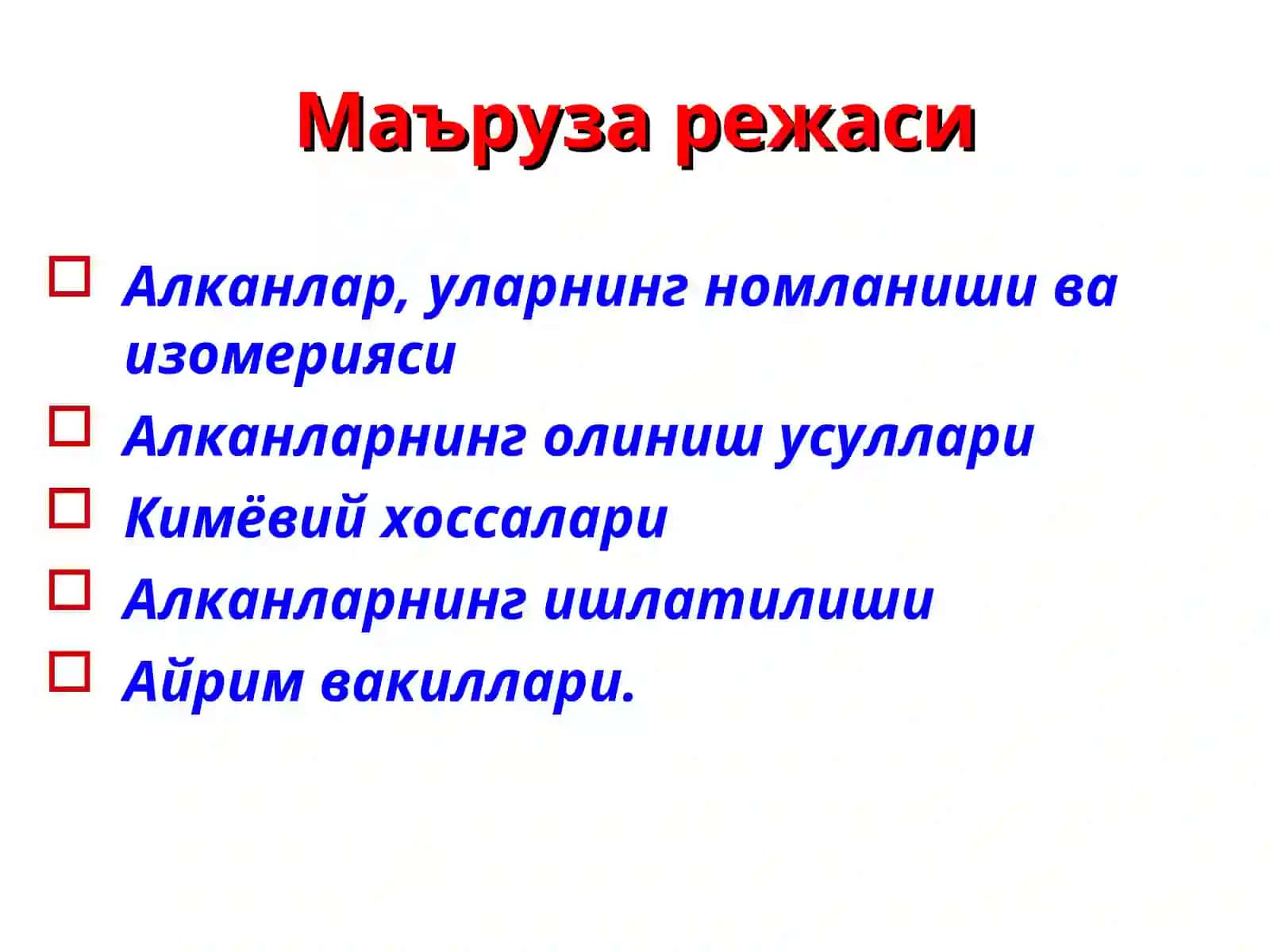 Маъруза режаси

Алканлар, уларнинг номланиши ва изомерияси

Алканларнинг олиниш усуллари

Кимёвий хоссалари

Алканларнинг ишлатилиши

Айрим вакиллари.